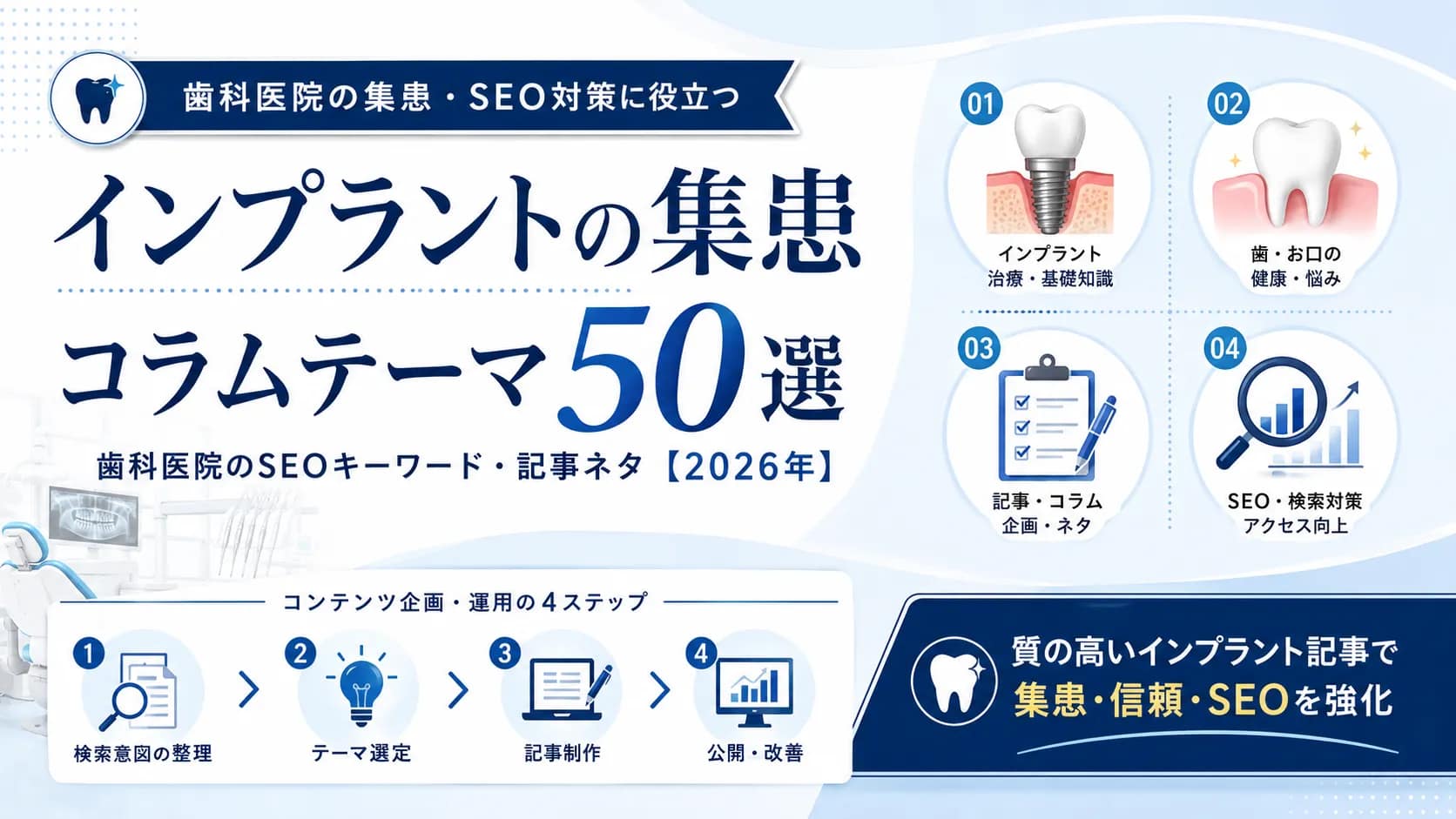 歯科医院の集患・SEO対策に役立つ

インプラントの集患

コラムテーマ50選

歯科医院のSEOキーワード・記事ネタ【2026年】

01
インプラント
治療・基礎知識

02
歯・お口の
健康・悩み

03
記事・コラム
企画・ネタ

04
SEO・検索対策
アクセス向上

コンテンツ企画・運用の4ステップ

1
検索意図の整理

2
テーマ選定

3
記事制作

4
公開・改善

質の高いインプラント記事で
集患・信頼・SEOを強化